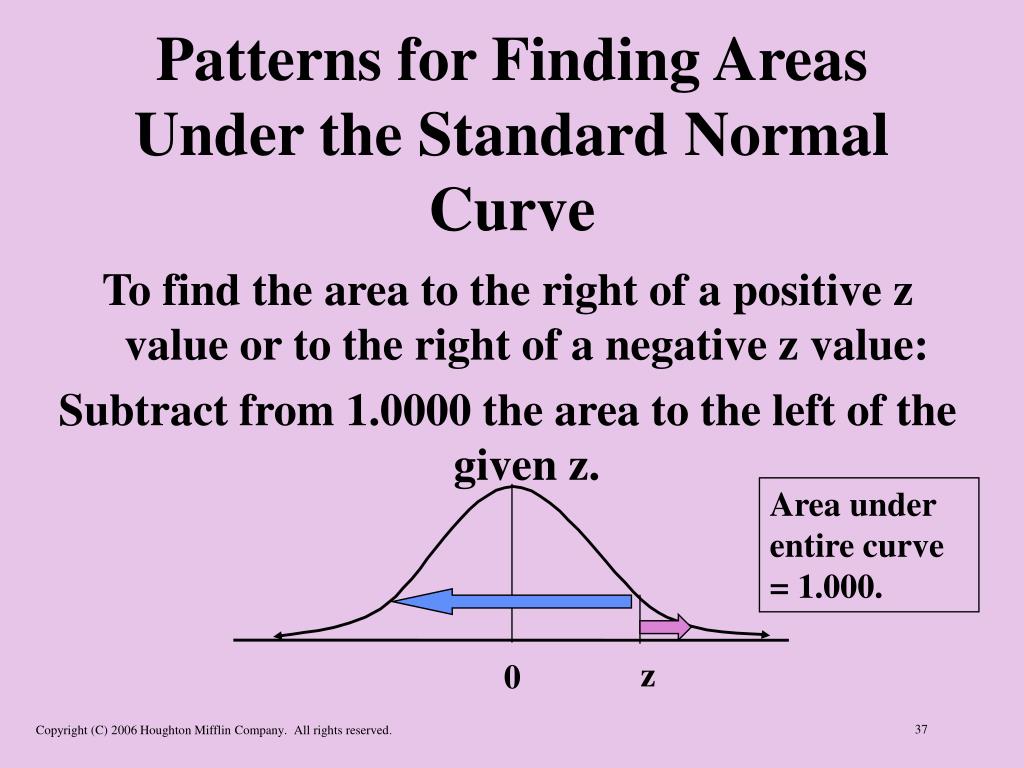 Patterns for Finding Areas Under the Standard Normal Curve

To find the area to the right of a positive z value or to the right of a negative z value:

Subtract from 1.0000 the area to the left of the given z.

Area under entire curve = 1.000.

0

z

Copyright (C) 2006 Houghton Mifflin Company. All rights reserved.

37